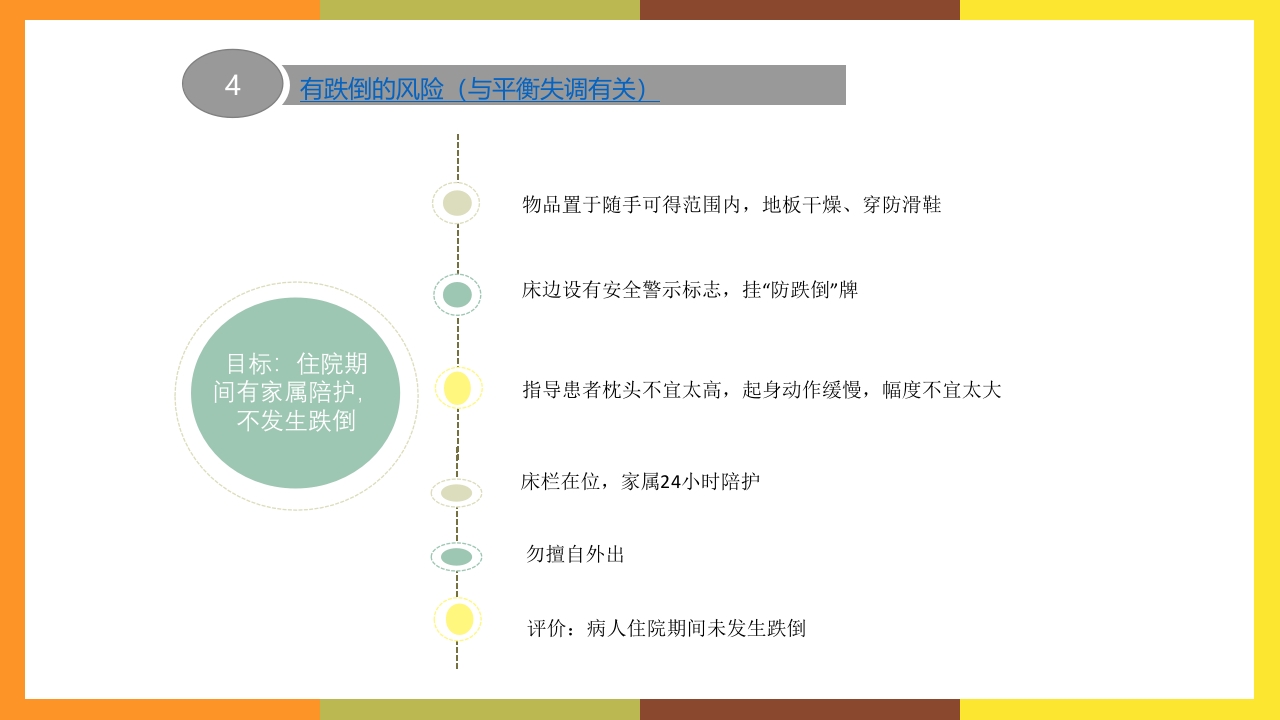 4

有跌倒的风险（与平衡失调有关）

目标：住院期间有家属陪护，不发生跌倒

物品置于随手可得范围内，地板干燥、穿防滑鞋

床边设有安全警示标志，挂“防跌倒”牌

指导患者枕头不宜太高，起身动作缓慢，幅度不宜太大

床栏在位，家属24小时陪护

勿擅自外出

评价：病人住院期间未发生跌倒